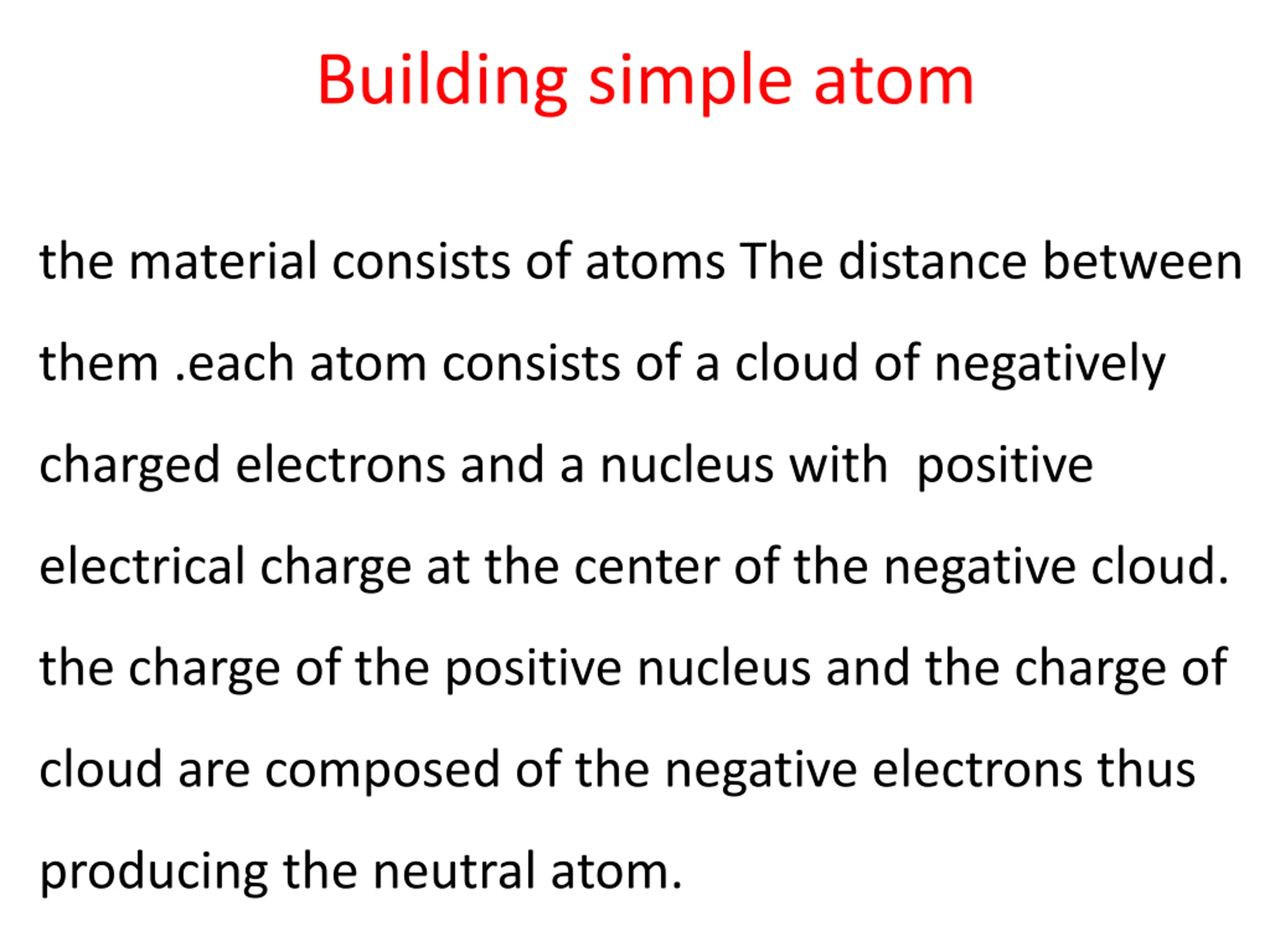 Building simple atom

the material consists of atoms The distance between them .each atom consists of a cloud of negatively charged electrons and a nucleus with positive electrical charge at the center of the negative cloud. the charge of the positive nucleus and the charge of cloud are composed of the negative electrons thus producing the neutral atom.